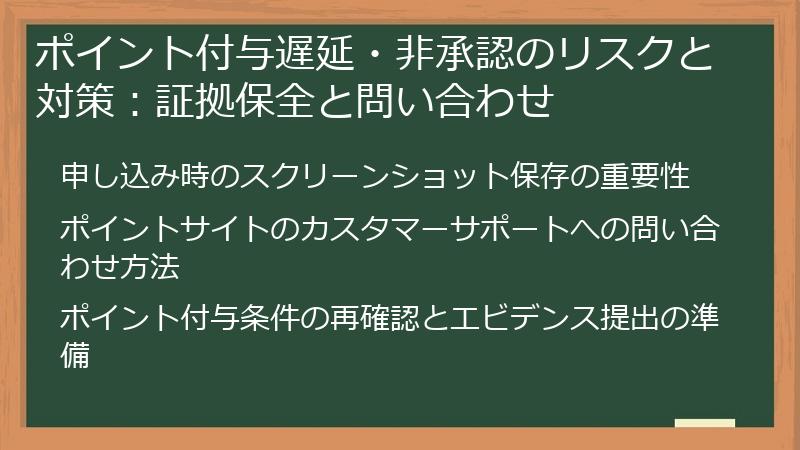 ポイント付与遅延・非承認のリスクと対策：証拠保全と問い合わせ

申し込み時のスクリーンショット保存の重要性

ポイントサイトのカスタマーサポートへの問い合わせ方法

ポイント付与条件の再確認とエビデンス提出の準備